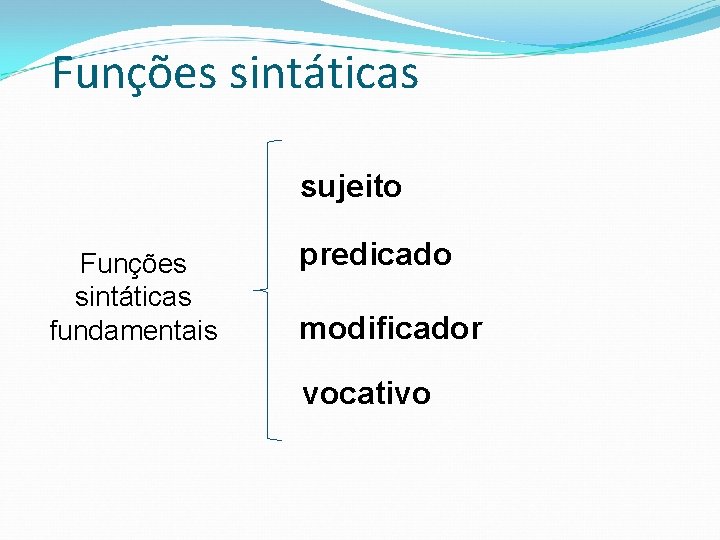 Funções sintáticas

Funções sintáticas fundamentais

sujeito

predicado

modificador

vocativo